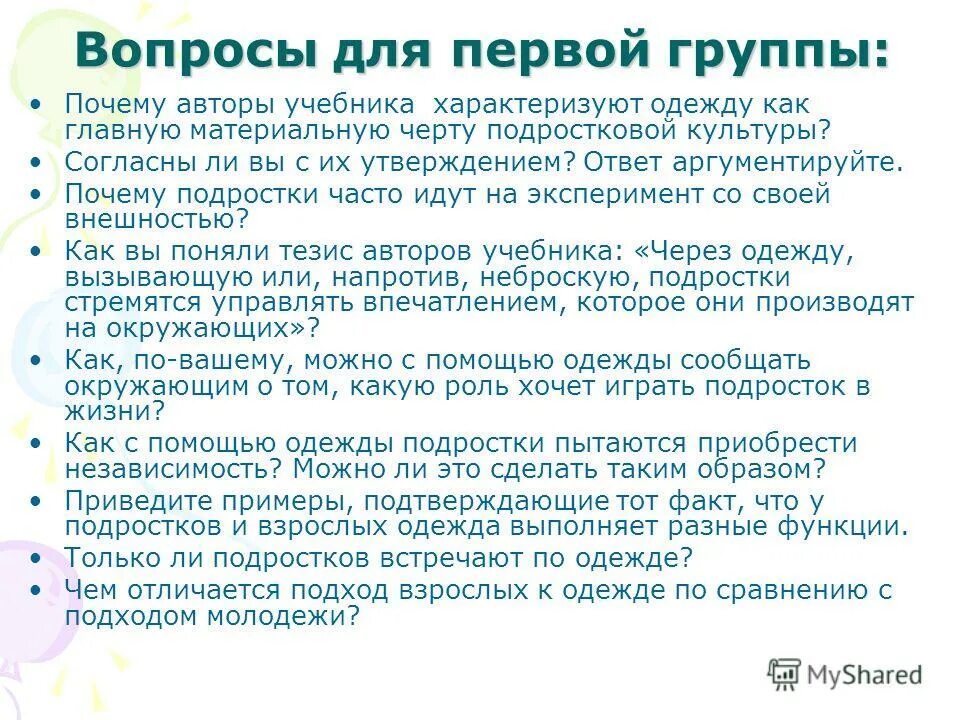 Вопросы для первой группы:

• Почему авторы учебника характеризуют одежду как главную материальную черту подростковой культуры?
• Согласны ли вы с их утверждением? Ответ аргументируйте.
• Почему подростки часто идут на эксперимент со своей внешностью?
• Как вы поняли тезис авторов учебника: «Через одежду, вызывающую или, напротив, неброскую, подростки стремятся управлять впечатлением, которое они производят на окружающих»?
• Как, по-вашему, можно с помощью одежды сообщать окружающим о том, какую роль хочет играть подросток в жизни?
• Как с помощью одежды подростки пытаются приобрести независимость? Можно ли это сделать таким образом?
• Приведите примеры, подтверждающие тот факт, что у подростков и взрослых одежда выполняет разные функции.
• Только ли подростков встречают по одежде?
• Чем отличается подход взрослых к одежде по сравнению с подходом молодежи?

MyShared